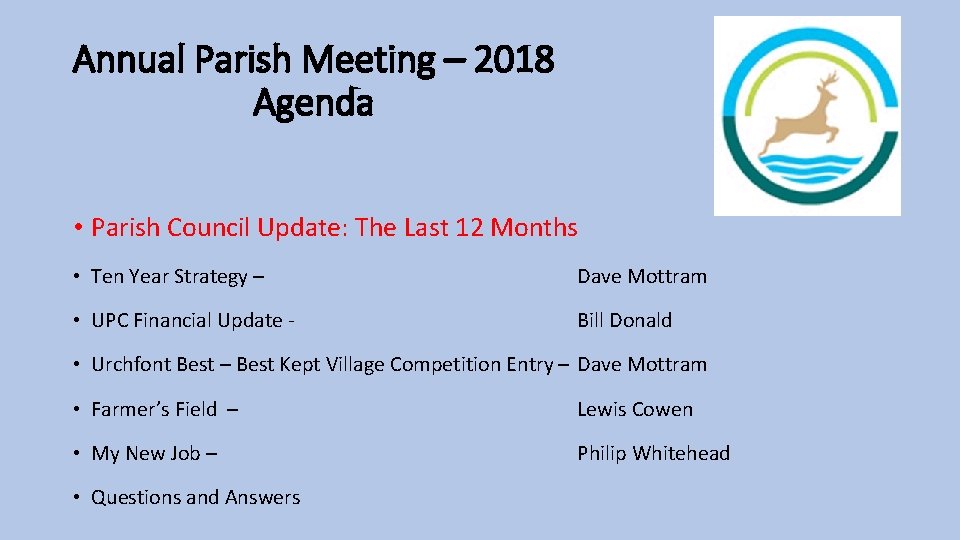 Annual Parish Meeting – 2018
Agenda

• Parish Council Update: The Last 12 Months

• Ten Year Strategy – Dave Mottram

• UPC Financial Update - Bill Donald

• Urchfont Best – Best Kept Village Competition Entry – Dave Mottram

• Farmer's Field – Lewis Cowen

• My New Job – Philip Whitehead

• Questions and Answers